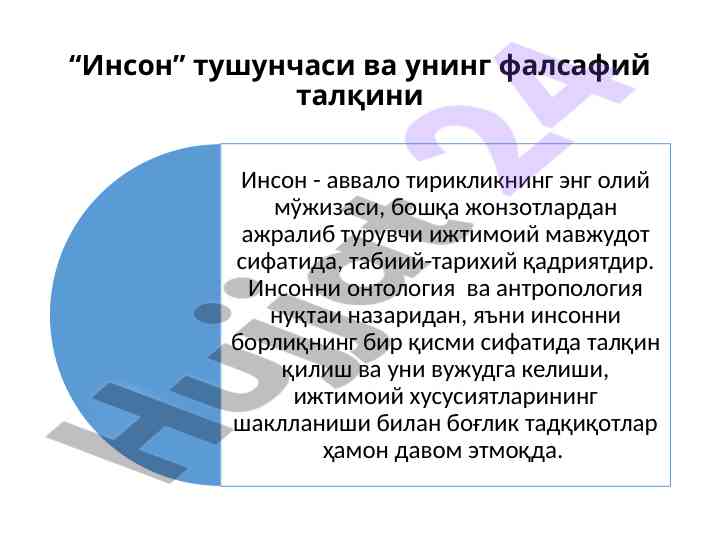 “Инсон” тушунчаси ва унинг фалсафий талқини

Инсон - аввало тирикликнинг энг олий мўжизаси, бошқа жонзотлардан ажралиб турувчи ижтимоий мавжудот сифатида, табиий-тарихий қадриятдир. Инсонни онтология ва антропология нуқтаи назаридан, яъни инсонни борлиқнинг бир қисми сифатида талқин қилиш ва уни вужудга келиши, ижтимоий хусусиятларининг шаклланиши билан боғлик тадқиқотлар ҳамон давом этмоқда.

Hujjat 24